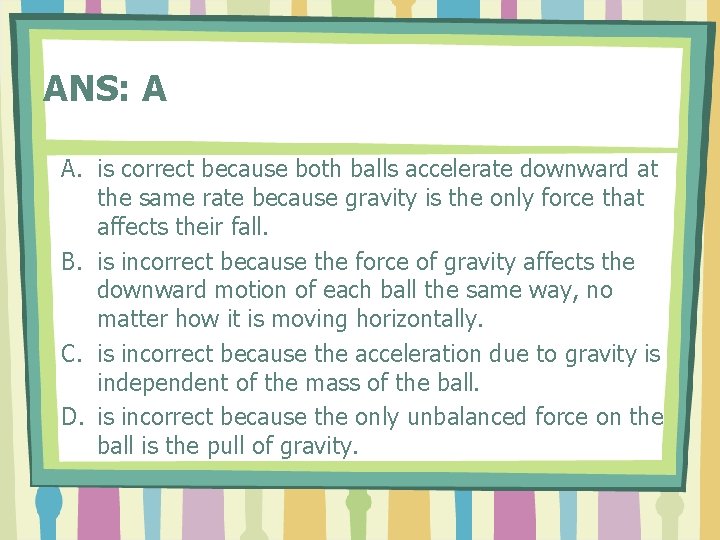 ANS: A

A. is correct because both balls accelerate downward at the same rate because gravity is the only force that affects their fall.

B. is incorrect because the force of gravity affects the downward motion of each ball the same way, no matter how it is moving horizontally.

C. is incorrect because the acceleration due to gravity is independent of the mass of the ball.

D. is incorrect because the only unbalanced force on the ball is the pull of gravity.